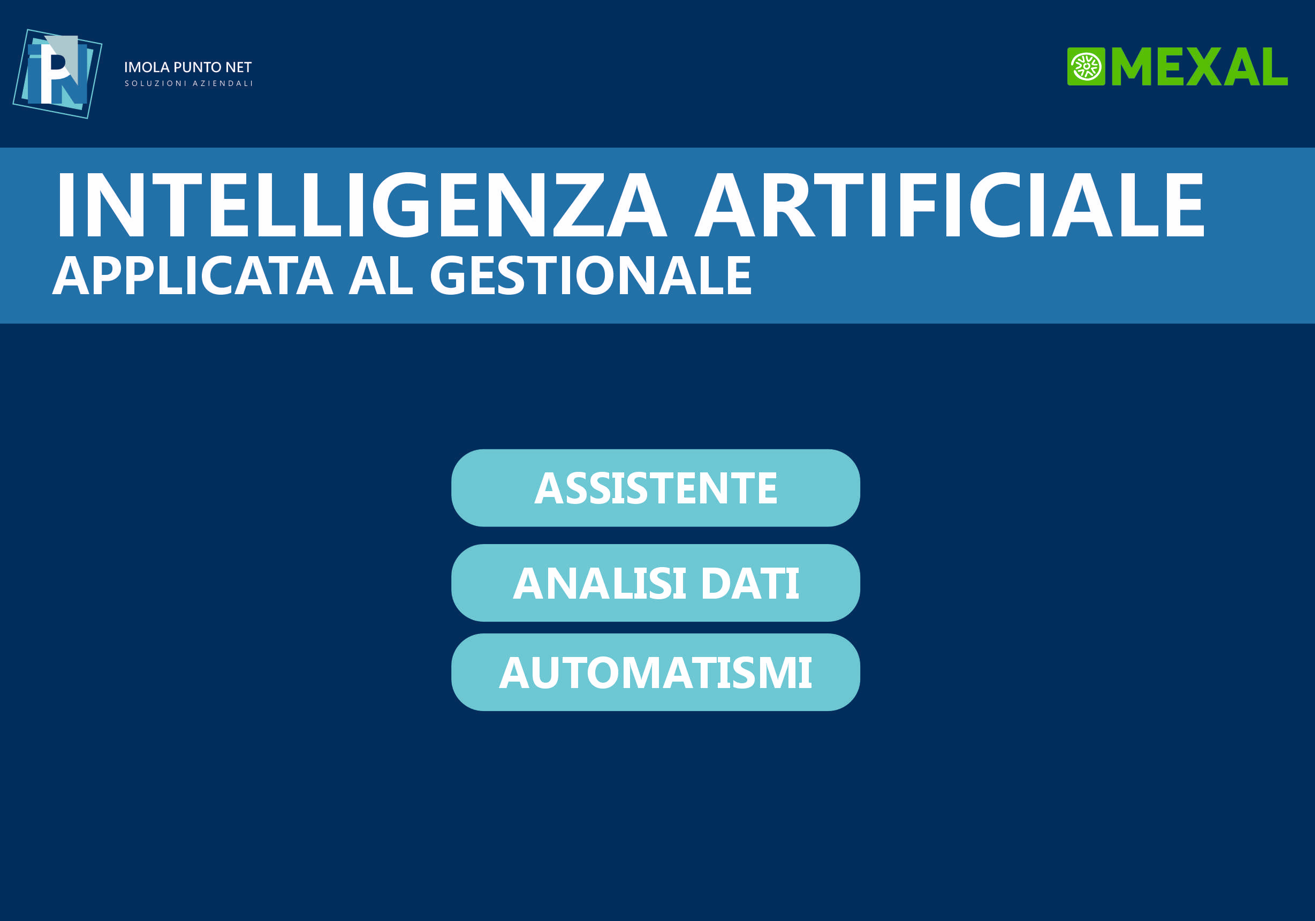 IPN

IMOLA PUNTO NET
SOLUZIONI AZIENDALI

MEXAL

INTELLIGENZA ARTIFICIALE
APPLICATA AL GESTIONALE

ASSISTENTE

ANALISI DATI

AUTOMATISMI